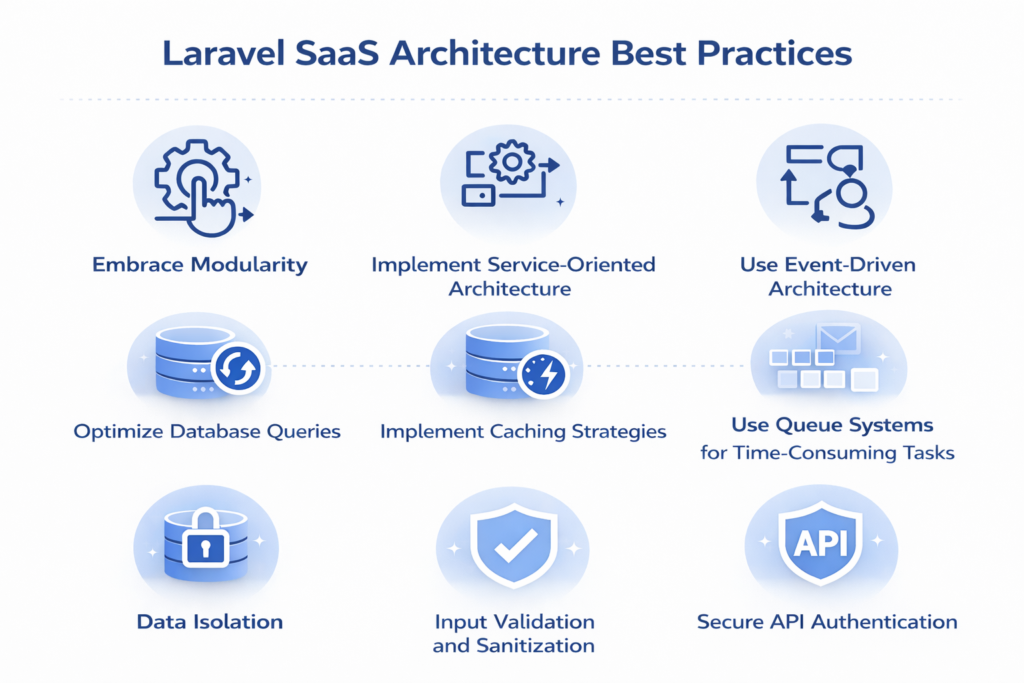 Laravel SaaS Architecture Best Practices

Embrace Modularity

Implement Service-Oriented Architecture

Use Event-Driven Architecture

Optimize Database Queries

Implement Caching Strategies

Use Queue Systems for Time-Consuming Tasks

Data Isolation

Input Validation and Sanitization

API

Secure API Authentication